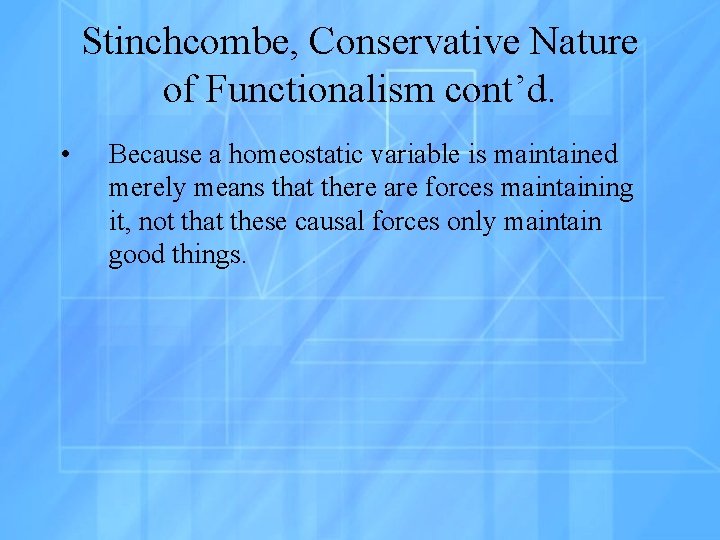 Stinchcombe, Conservative Nature of Functionalism cont’d.

• Because a homeostatic variable is maintained merely means that there are forces maintaining it, not that these causal forces only maintain good things.